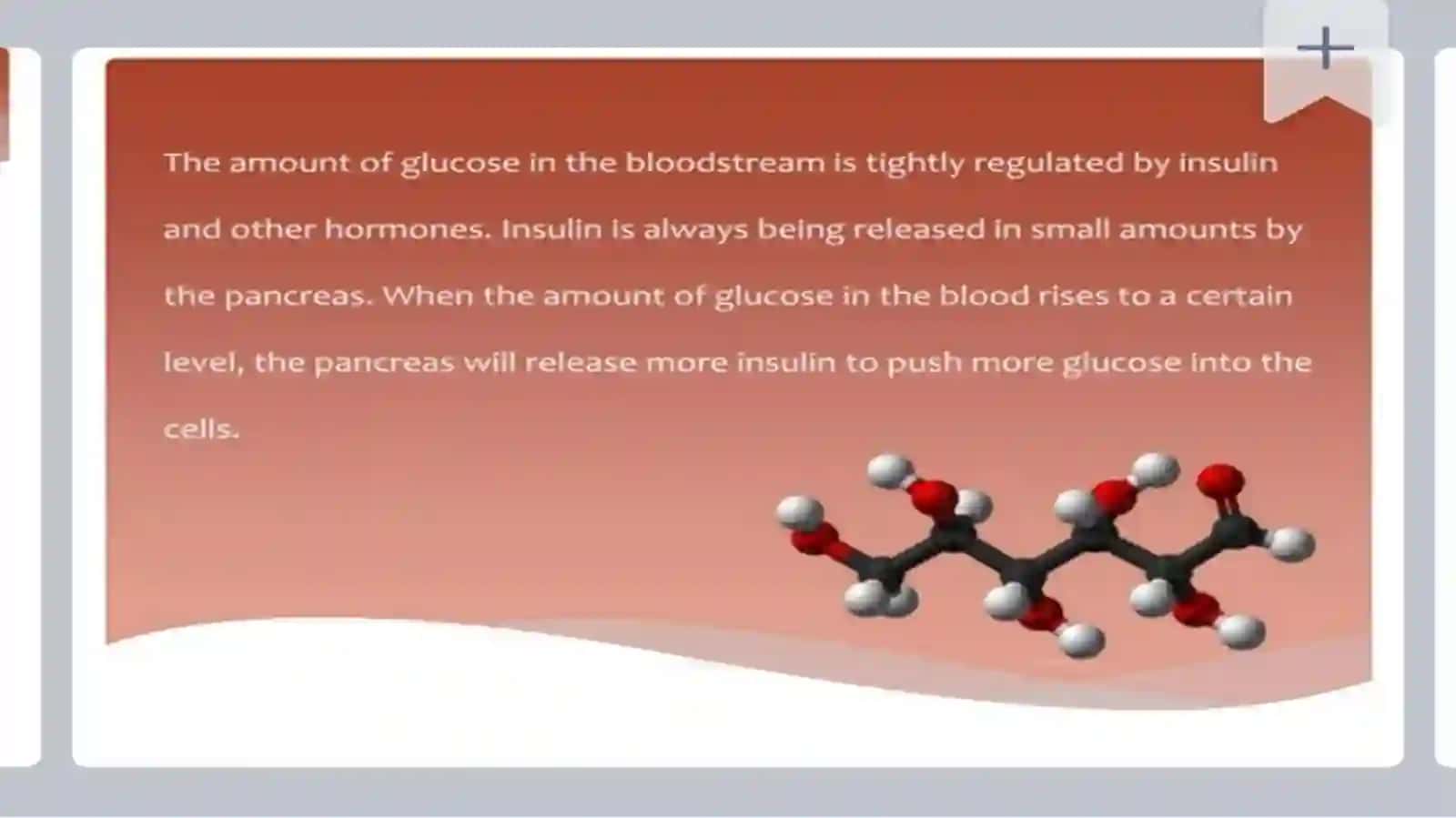 +

The amount of glucose in the bloodstream is tightly regulated by insulin and other hormones. Insulin is always being released in small amounts by the pancreas. When the amount of glucose in the blood rises to a certain level, the pancreas will release more insulin to push more glucose into the cells.